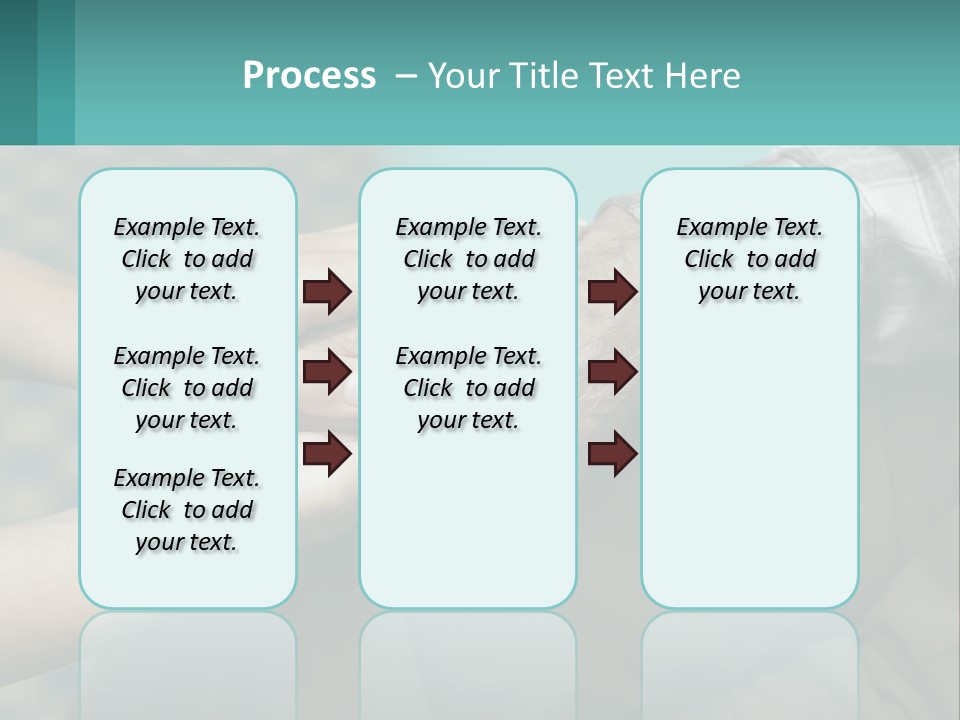 Process – Your Title Text Here

Example Text. Click to add your text.

Example Text. Click to add your text.

Example Text. Click to add your text.

Example Text. Click to add your text.

Example Text. Click to add your text.

Example Text. Click to add your text.